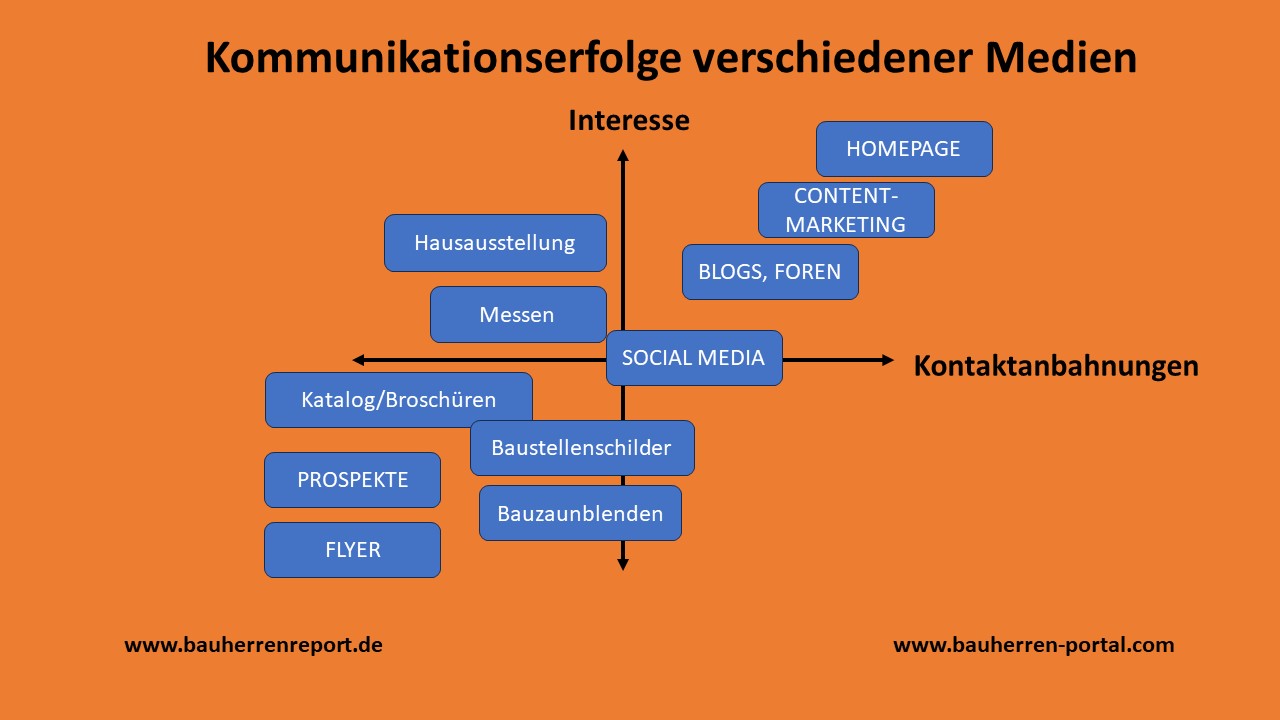 Kommunikationserfolge verschiedener Medien

Interesse

HOMEPAGE

CONTENT-MARKETING

Hausausstellung

BLOGS, FOREN

Messen

SOCIAL MEDIA

Kontaktanbahnungen

Katalog/Broschüren

Baustellenschilder

PROSPEKTE

Bauzaunblenden

FLYER

www.bauherrenreport.de

www.bauherren-portal.com